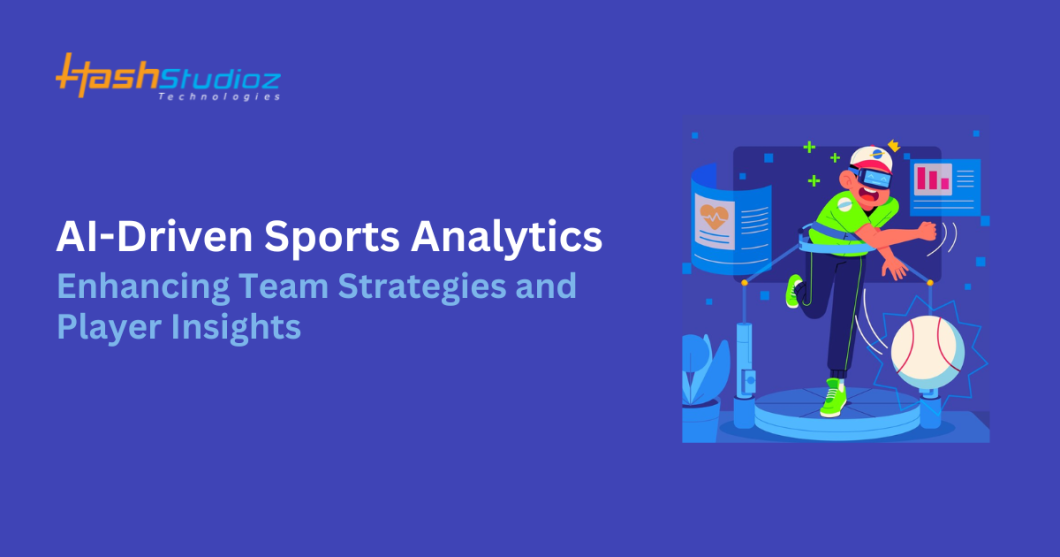 HashStudioz
Technologies

AI-Driven Sports Analytics
Enhancing Team Strategies and Player Insights